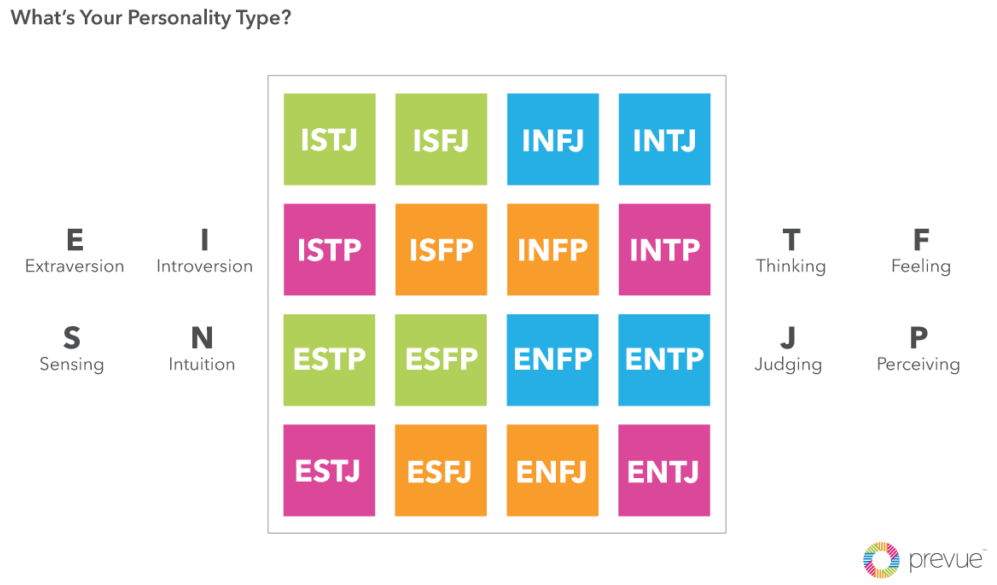 What's Your Personality Type?

E
Extraversion

I
Introversion

S
Sensing

N
Intuition

| ISTJ | ISFJ | INFJ | INTJ |
|---|---|---|---|
| ISTP | ISFP | INFP | INTP |
| ESTP | ESFP | ENFP | ENTP |
| ESTJ | ESFJ | ENFJ | ENTJ |

T
Thinking

F
Feeling

J
Judging

P
Perceiving

prevue